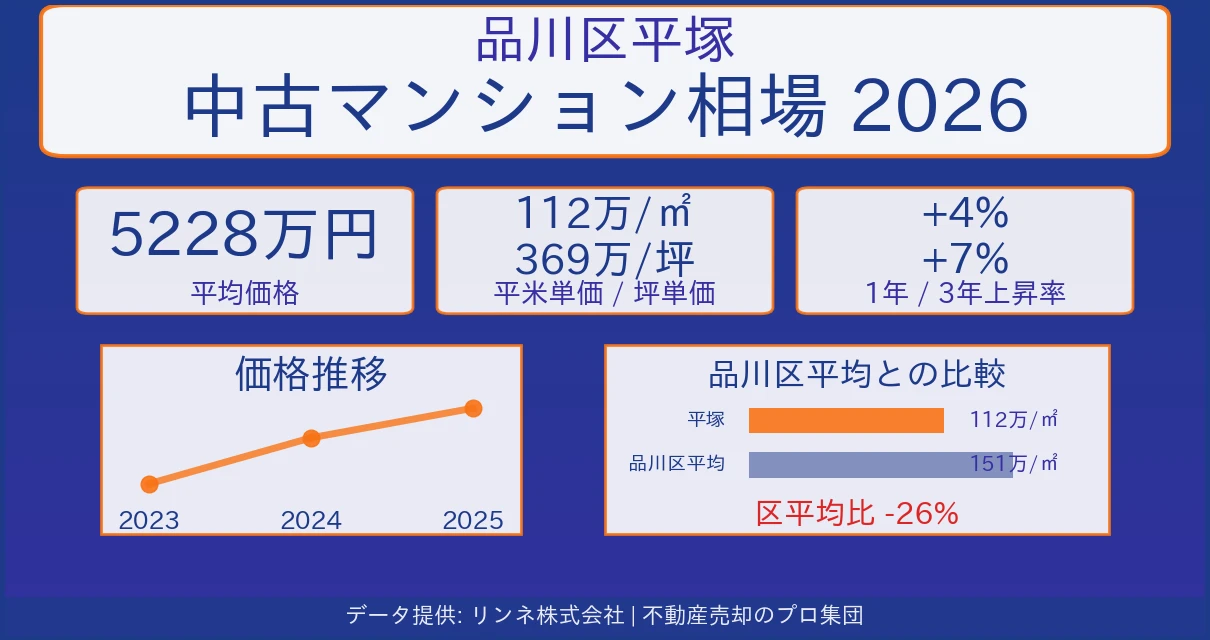 品川区平塚
中古マンション相場 2026

5228万円
平均価格

112万/㎡
369万/坪
平米単価 / 坪単価

+4%
+7%
1年 / 3年上昇率

価格推移

2023
2024
2025

品川区平均との比較

平塚
112万/㎡

品川区平均
151万/㎡

区平均比 -26%

データ提供: リンネ株式会社 | 不動産売却のプロ集団